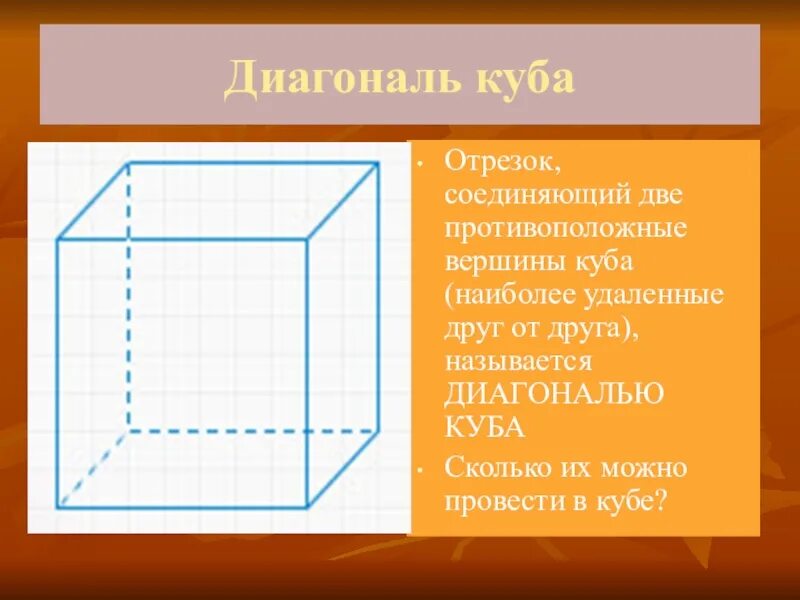 Диагональ куба

• Отрезок, соединяющий две противоположные вершины куба (наиболее удаленные друг от друга), называется ДИАГОНАЛЬЮ КУБА

• Сколько их можно провести в кубе?